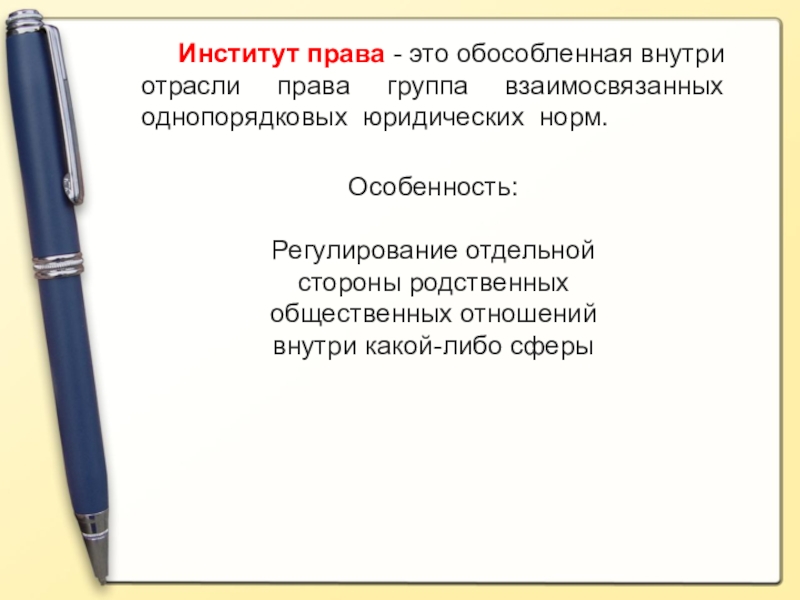 Институт права - это обособленная внутри отрасли права группа взаимосвязанных однопорядковых юридических норм.

Особенность:

Регулирование отдельной стороны родственных общественных отношений внутри какой-либо сферы